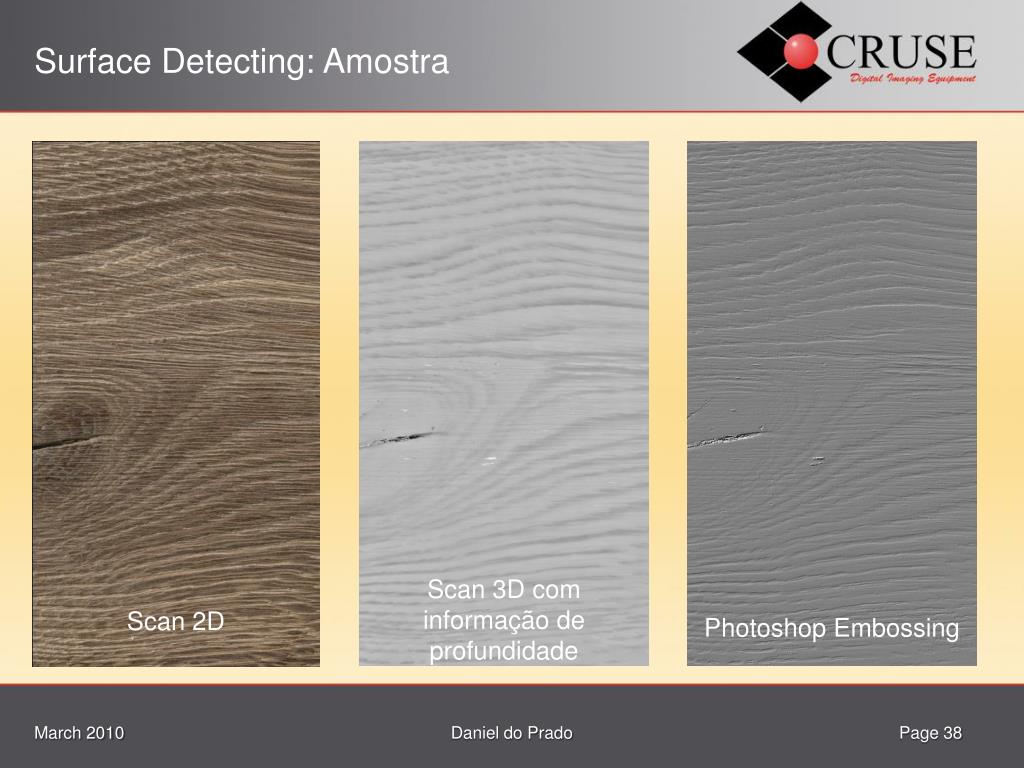 Surface Detecting: Amostra

CRUSE
Digital Imaging Equipment

Scan 2D

Scan 3D com informação de profundidade

Photoshop Embossing

March 2010

Daniel do Prado

Page 38